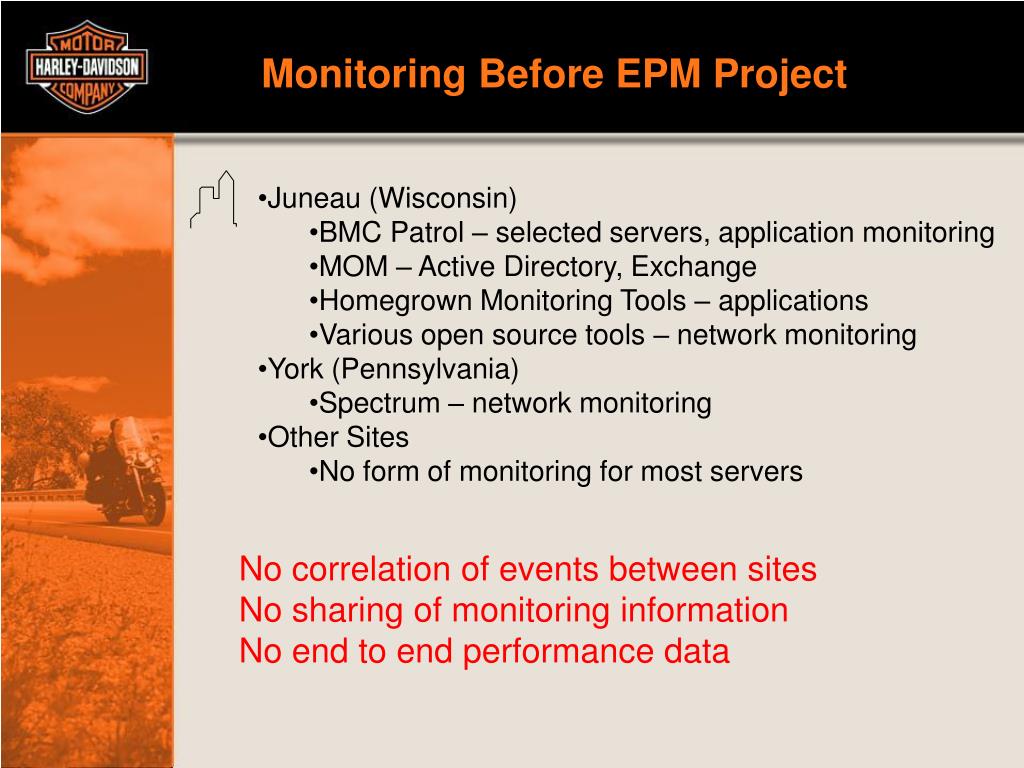 MOTOR
HARLEY-DAVIDSON
COMPANY

Monitoring Before EPM Project

•Juneau (Wisconsin)
•BMC Patrol – selected servers, application monitoring
•MOM – Active Directory, Exchange
•Homegrown Monitoring Tools – applications
•Various open source tools – network monitoring
•York (Pennsylvania)
•Spectrum – network monitoring
•Other Sites
•No form of monitoring for most servers

No correlation of events between sites
No sharing of monitoring information
No end to end performance data